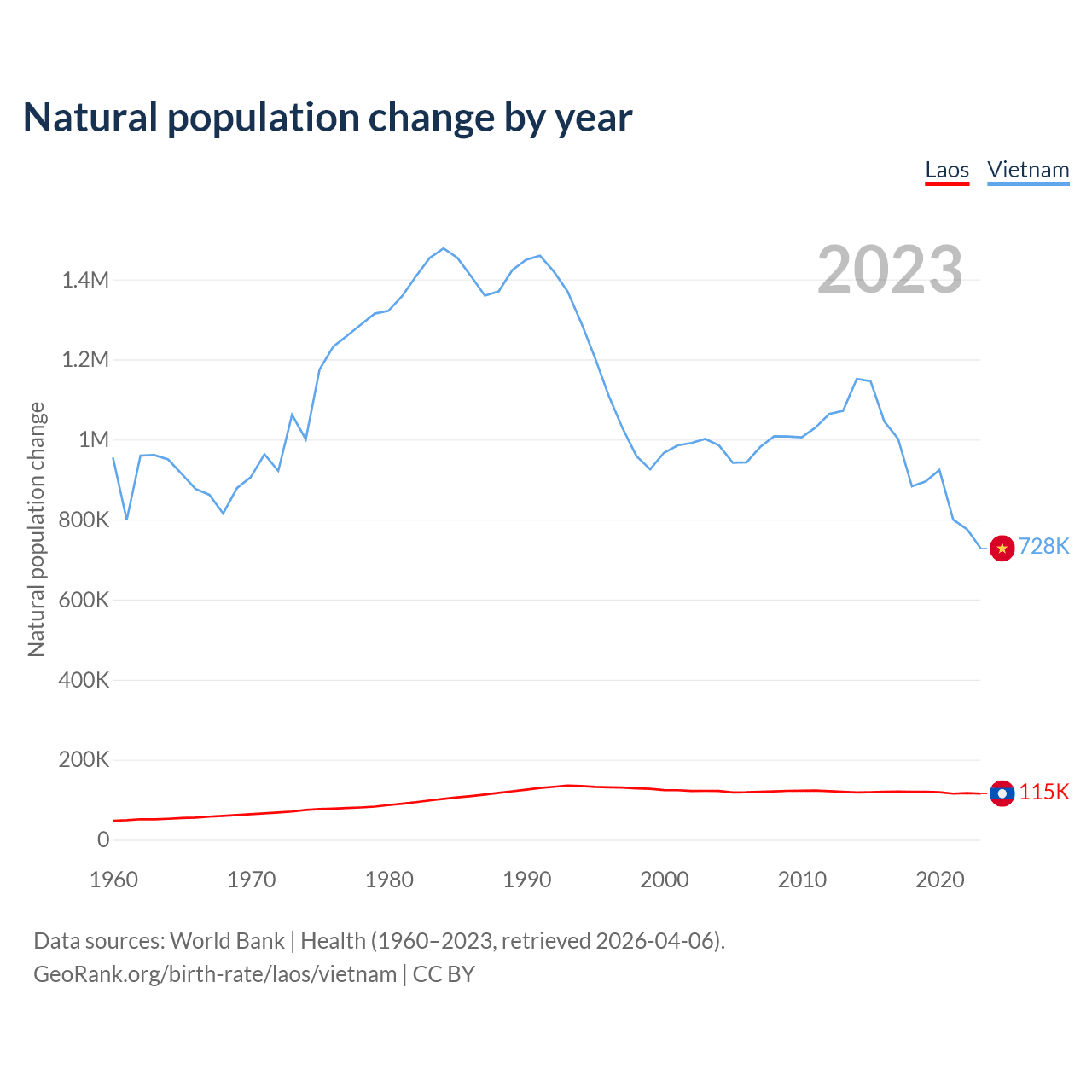 Natural population change by year

Laos Vietnam

2023

Natural population change

1.4M
1.2M
1M
800K
600K
400K
200K
0

728K
115K

1960 1970 1980 1990 2000 2010 2020

Data sources: World Bank | Health (1960–2023, retrieved 2026-04-06).
GeoRank.org/birth-rate/laos/vietnam | CC BY